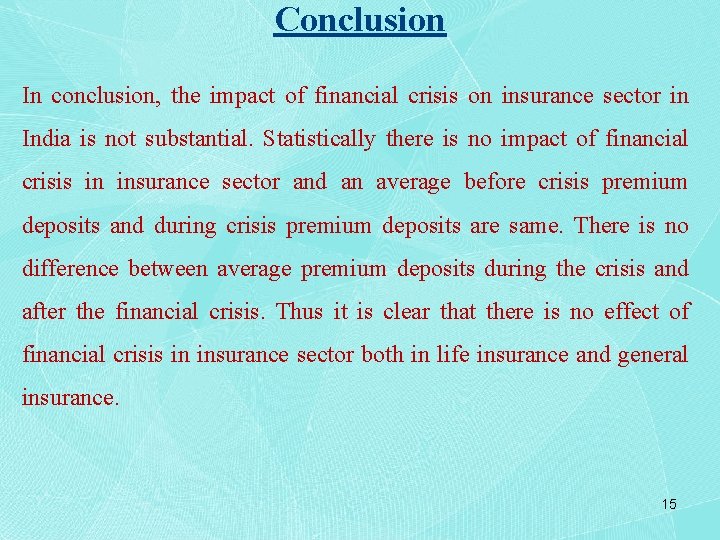 Conclusion

In conclusion, the impact of financial crisis on insurance sector in India is not substantial. Statistically there is no impact of financial crisis in insurance sector and an average before crisis premium deposits and during crisis premium deposits are same. There is no difference between average premium deposits during the crisis and after the financial crisis. Thus it is clear that there is no effect of financial crisis in insurance sector both in life insurance and general insurance.

15